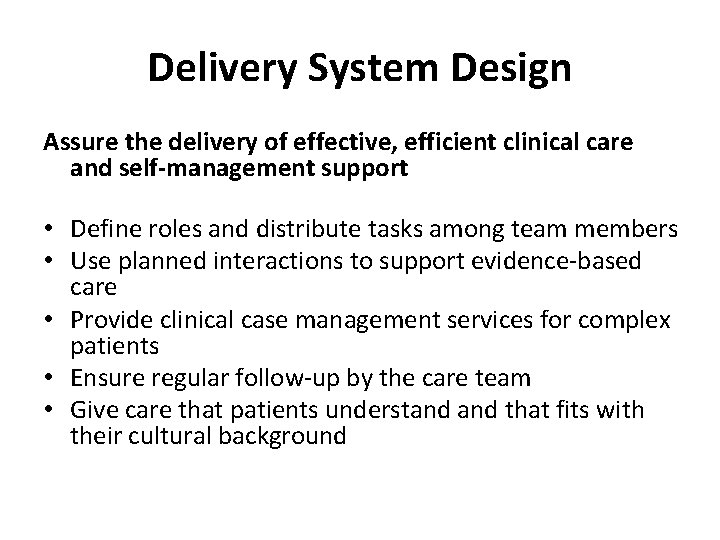 Delivery System Design

Assure the delivery of effective, efficient clinical care and self-management support

• Define roles and distribute tasks among team members
• Use planned interactions to support evidence-based care
• Provide clinical case management services for complex patients
• Ensure regular follow-up by the care team
• Give care that patients understand and that fits with their cultural background